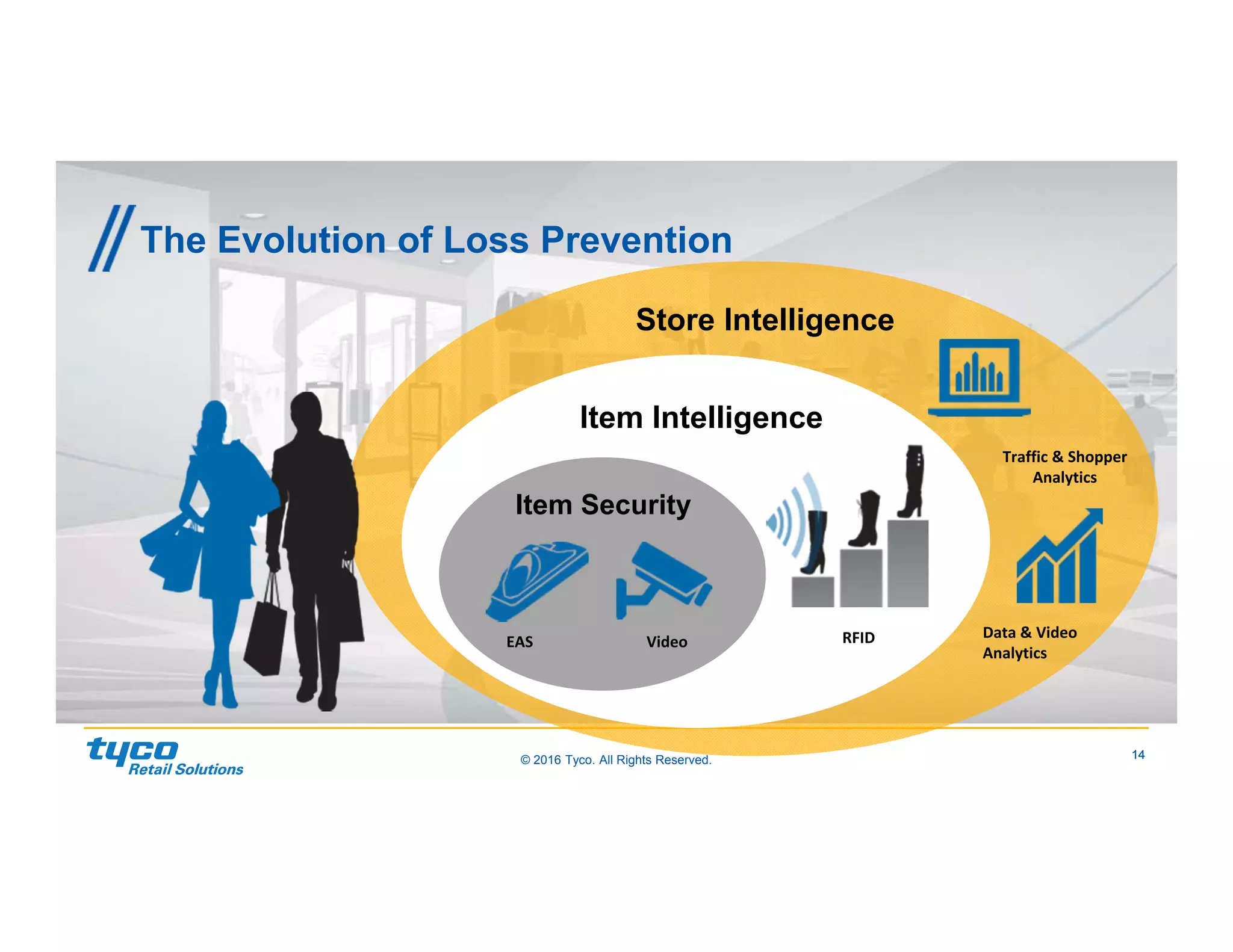 The Evolution of Loss Prevention

Store Intelligence

Item Intelligence

Item Security

EAS

Video

RFID

Traffic & Shopper Analytics

Data & Video Analytics

tyco Retail Solutions

© 2016 Tyco. All Rights Reserved.

14